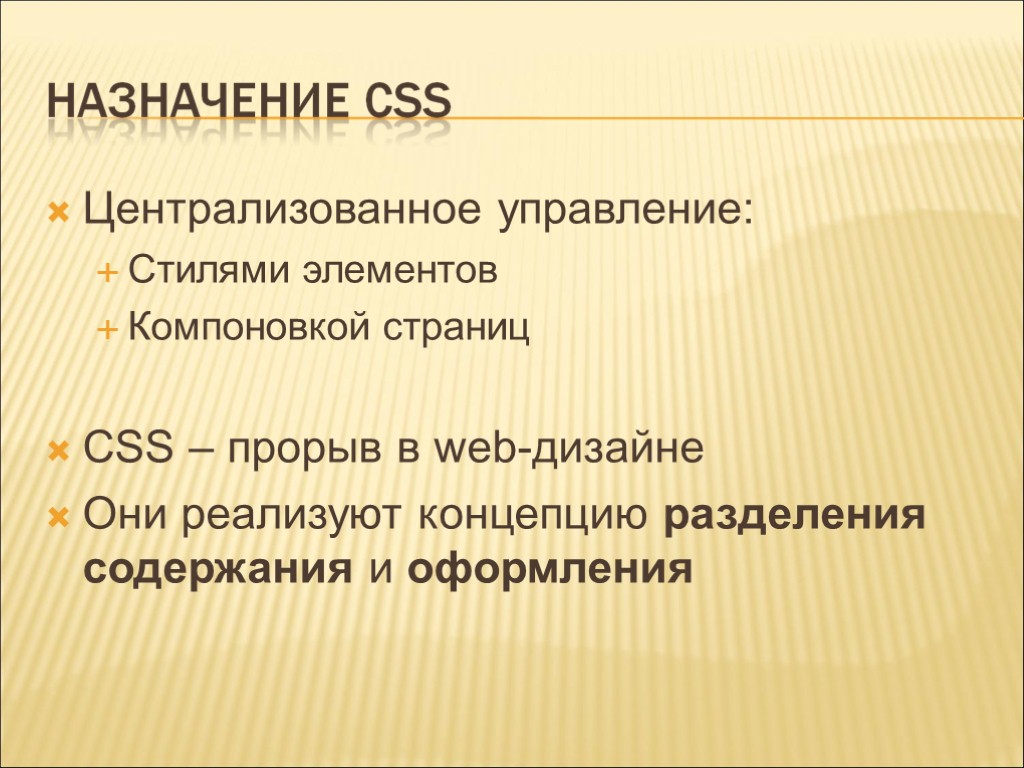 НАЗНАЧЕНИЕ CSS

Централизованное управление:

Стилями элементов

Компоновкой страниц

CSS – прорыв в web-дизайне

Они реализуют концепцию разделения содержания и оформления